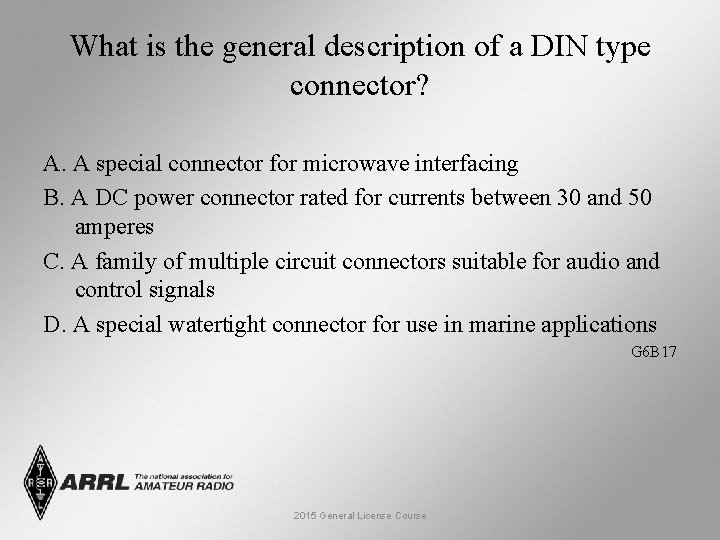 What is the general description of a DIN type connector?

A. A special connector for microwave interfacing

B. A DC power connector rated for currents between 30 and 50 amperes

C. A family of multiple circuit connectors suitable for audio and control signals

D. A special watertight connector for use in marine applications

G6B17

ARRL The national association for AMATEUR RADIO

2015 General License Course